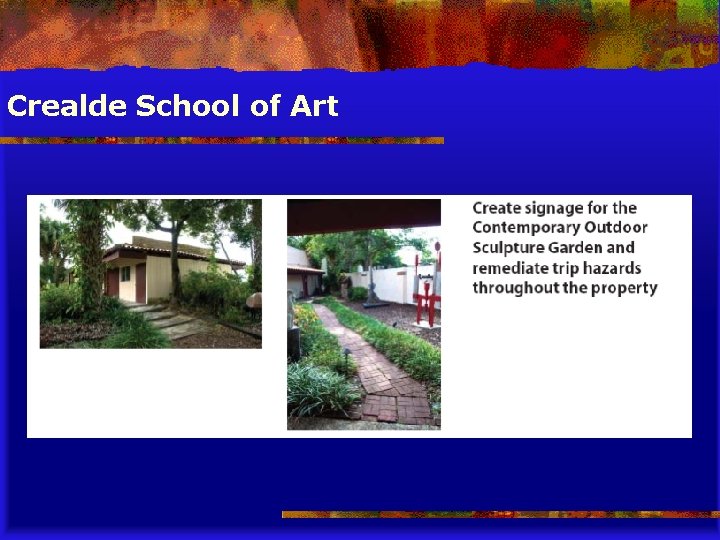 Crealde School of Art

Create signage for the Contemporary Outdoor Sculpture Garden and remediate trip hazards throughout the property